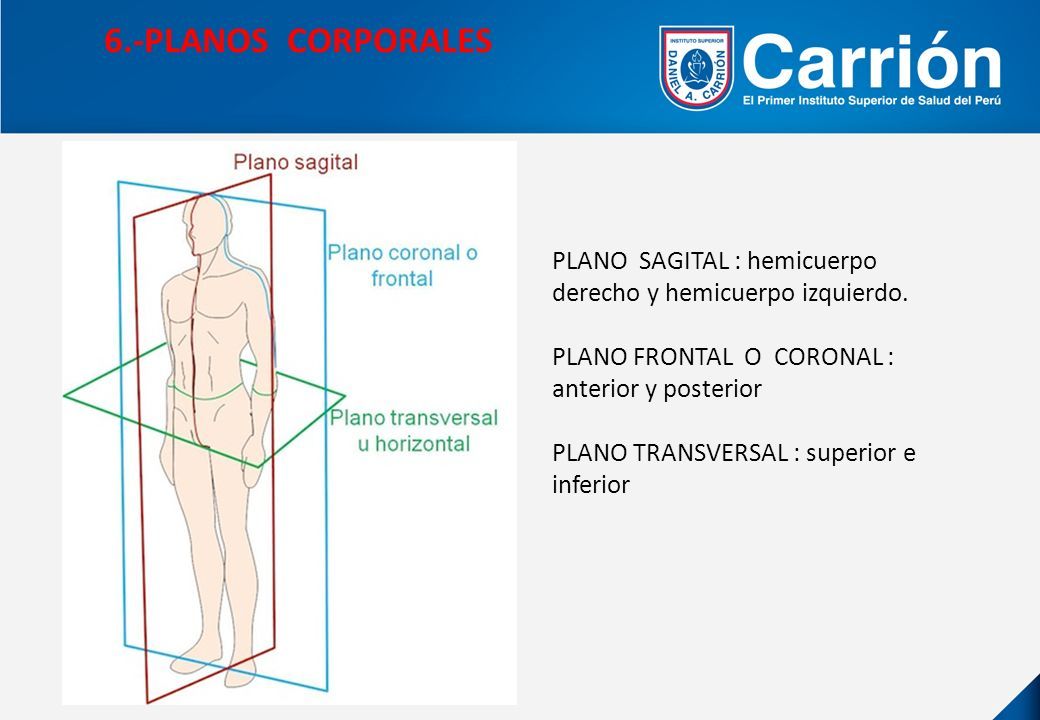 6.-PLANOS CORPORALES

INSTITUTO SUPERIOR
DANIEL A. CARRIÓN

Carrión
El Primer Instituto Superior de Salud del Perú

Plano sagital

Plano coronal o frontal

Plano transversal u horizontal

PLANO SAGITAL : hemicuerpo derecho y hemicuerpo izquierdo.

PLANO FRONTAL O CORONAL : anterior y posterior

PLANO TRANSVERSAL : superior e inferior